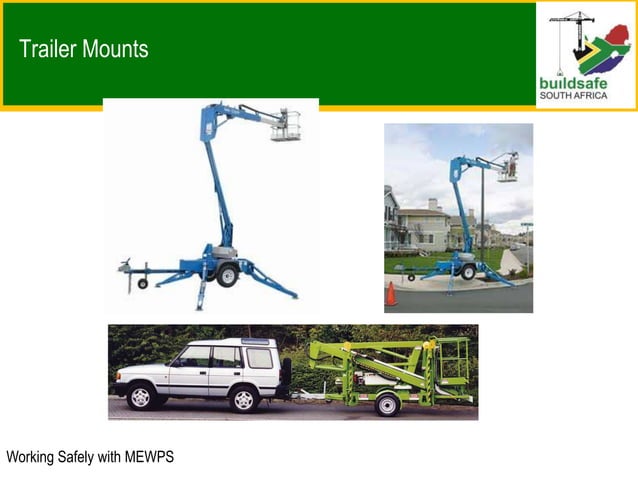 Trailer Mounts

buildsafe
SOUTH AFRICA

Working Safely with MEWPS